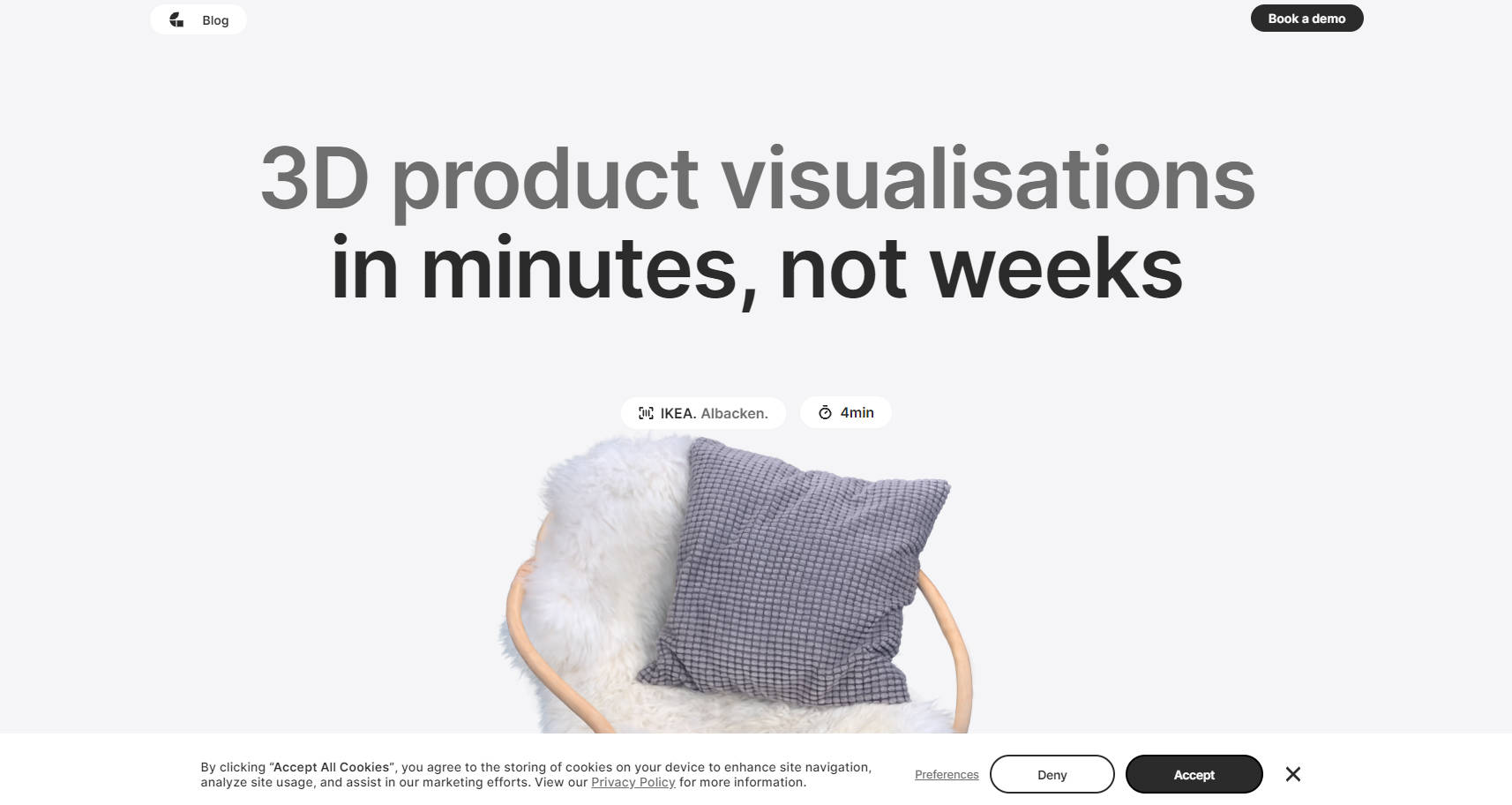 Blog

Book a demo

3D product visualisations in minutes, not weeks

IKEA. Albacken.

4min

By clicking “Accept All Cookies”, you agree to the storing of cookies on your device to enhance site navigation, analyze site usage, and assist in our marketing efforts. View our Privacy Policy for more information.

Preferences

Deny

Accept